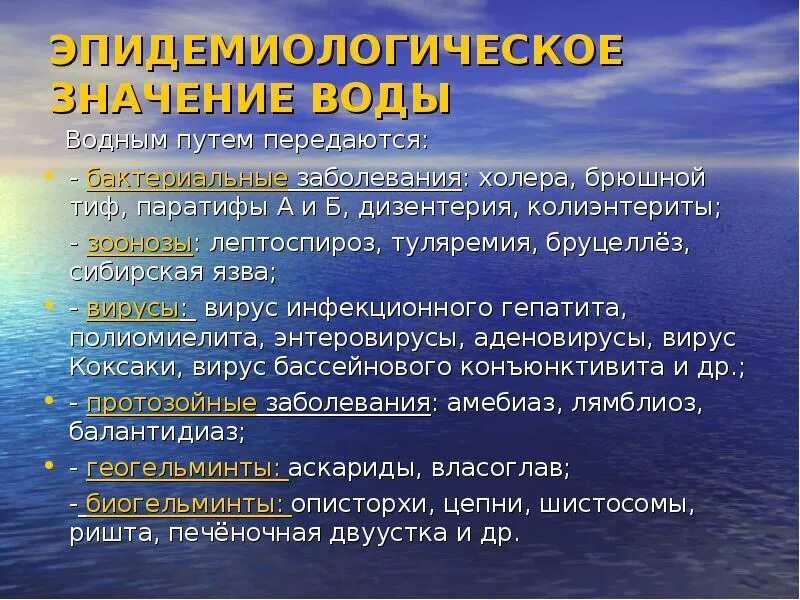 ЭПИДЕМИОЛОГИЧЕСКОЕ ЗНАЧЕНИЕ ВОДЫ

Водным путем передаются:

- бактериальные заболевания: холера, брюшной тиф, паратифы А и Б, дизентерия, колиэнтериты;

- зоонозы: лептоспироз, туляремия, бруцеллёз, сибирская язва;

- вирусы: вирус инфекционного гепатита, полиомиелита, энтеровирусы, аденовирусы, вирус Коксаки, вирус бассейнового конъюнктивита и др.;

- протозойные заболевания: амебиаз, лямблиоз, балантидиаз;

- геогельминты: аскариды, власоглав;

- биогельминты: описторхи, цепни, шистосомы, ришта, печёночная двуустка и др.